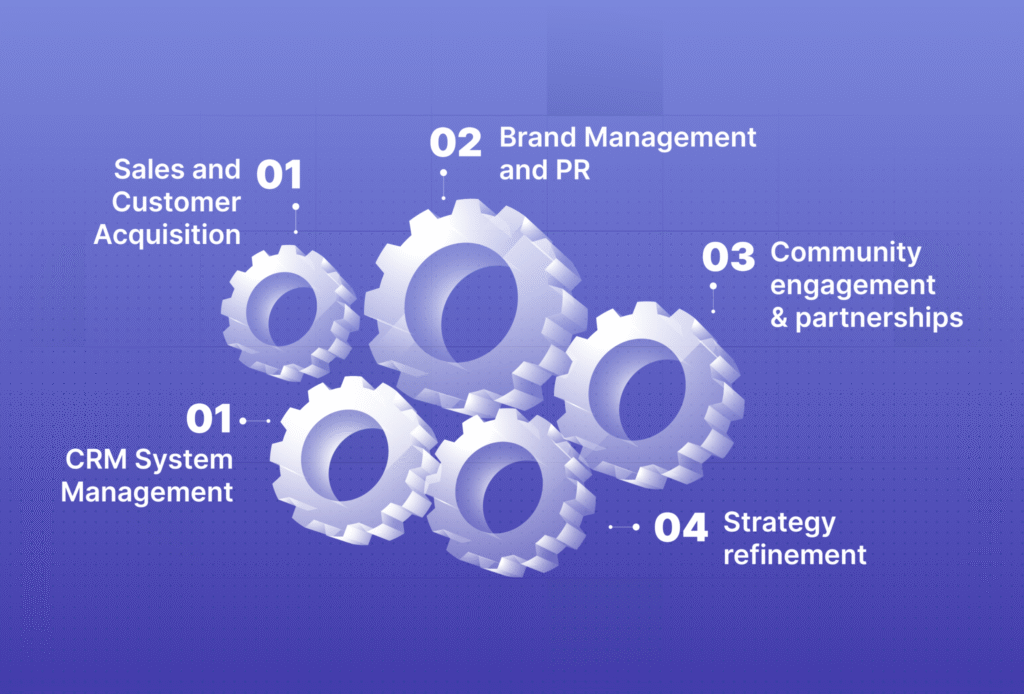 Sales and Customer Acquisition 01

02 Brand Management and PR

03 Community engagement & partnerships

01

CRM System Management

04 Strategy refinement